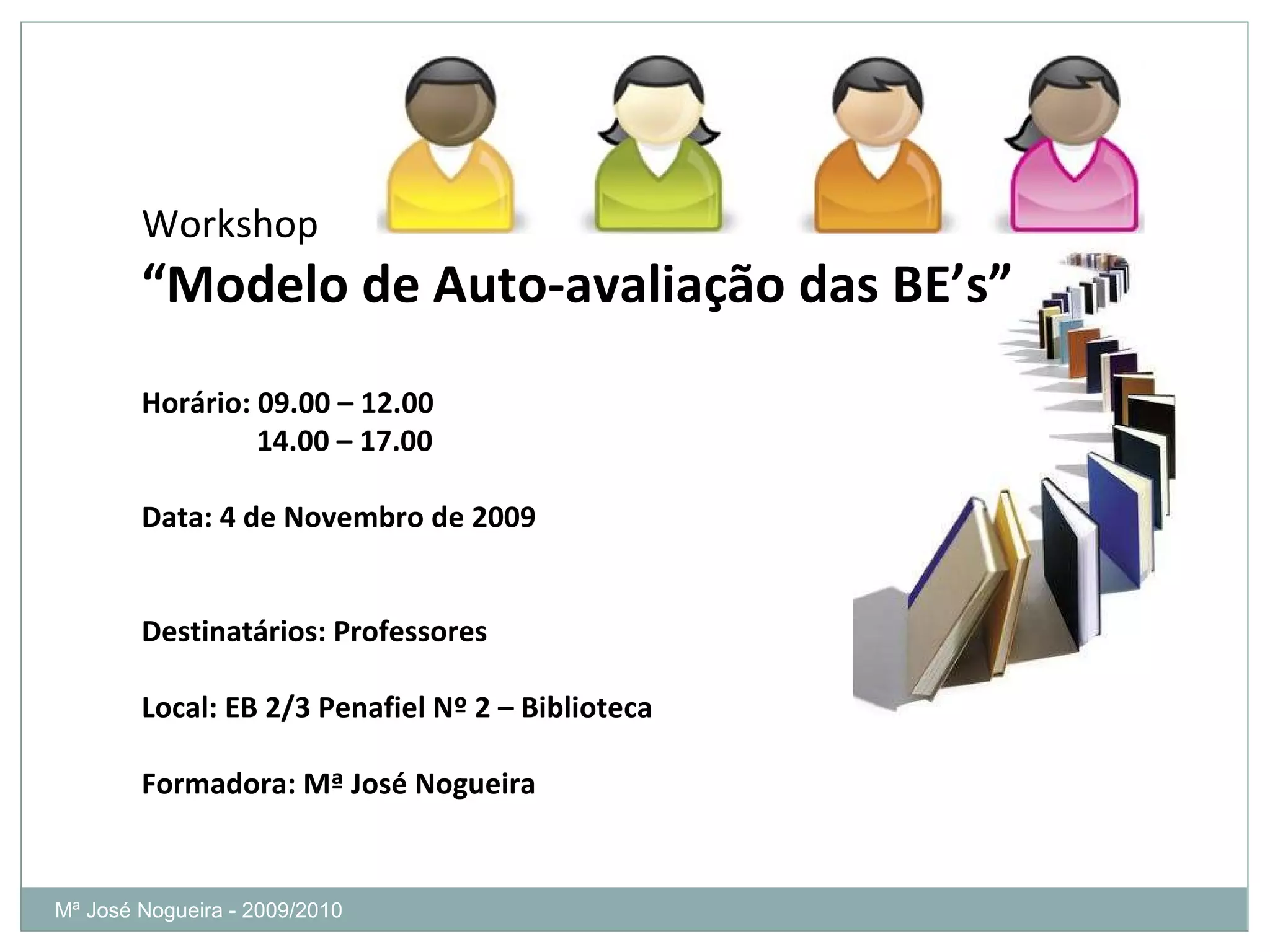 Workshop
“Modelo de Auto-avaliação das BE’s”

Horário: 09.00 – 12.00
14.00 – 17.00

Data: 4 de Novembro de 2009

Destinatários: Professores

Local: EB 2/3 Penafiel Nº 2 – Biblioteca

Formadora: Mª José Nogueira

Mª José Nogueira - 2009/2010